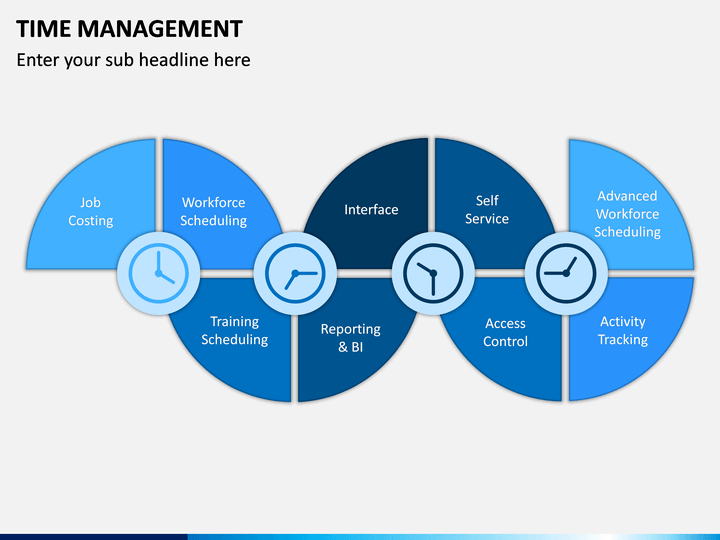 TIME MANAGEMENT

Enter your sub headline here

Job Costing

Workforce Scheduling

Interface

Self Service

Advanced Workforce Scheduling

Training Scheduling

Reporting & BI

Access Control

Activity Tracking